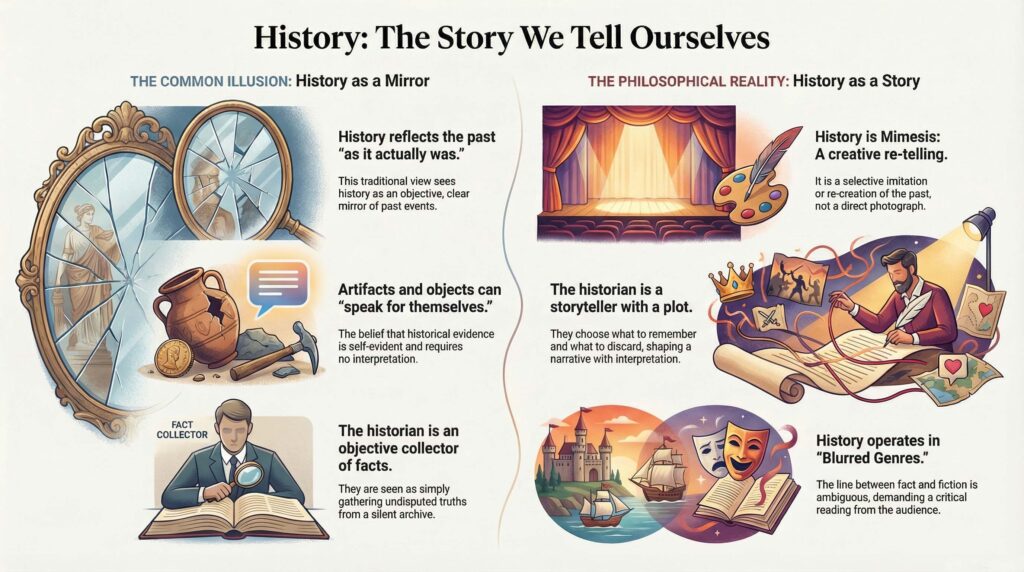 History: The Story We Tell Ourselves

THE COMMON ILLUSION: History as a Mirror

History reflects the past "as it actually was."

This traditional view sees history as an objective, clear mirror of past events.

Artifacts and objects can "speak for themselves."

The belief that historical evidence is self-evident and requires no interpretation.

FACT COLLECTOR

The historian is an objective collector of facts.

They are seen as simply gathering undisputed truths from a silent archive.

THE PHILOSOPHICAL REALITY: History as a Story

History is Mimesis: A creative re-telling.

It is a selective imitation or re-creation of the past, not a direct photograph.

The historian is a storyteller with a plot.

They choose what to remember and what to discard, shaping a narrative with interpretation.

History operates in "Blurred Genres."

The line between fact and fiction is ambiguous, demanding a critical reading from the audience.